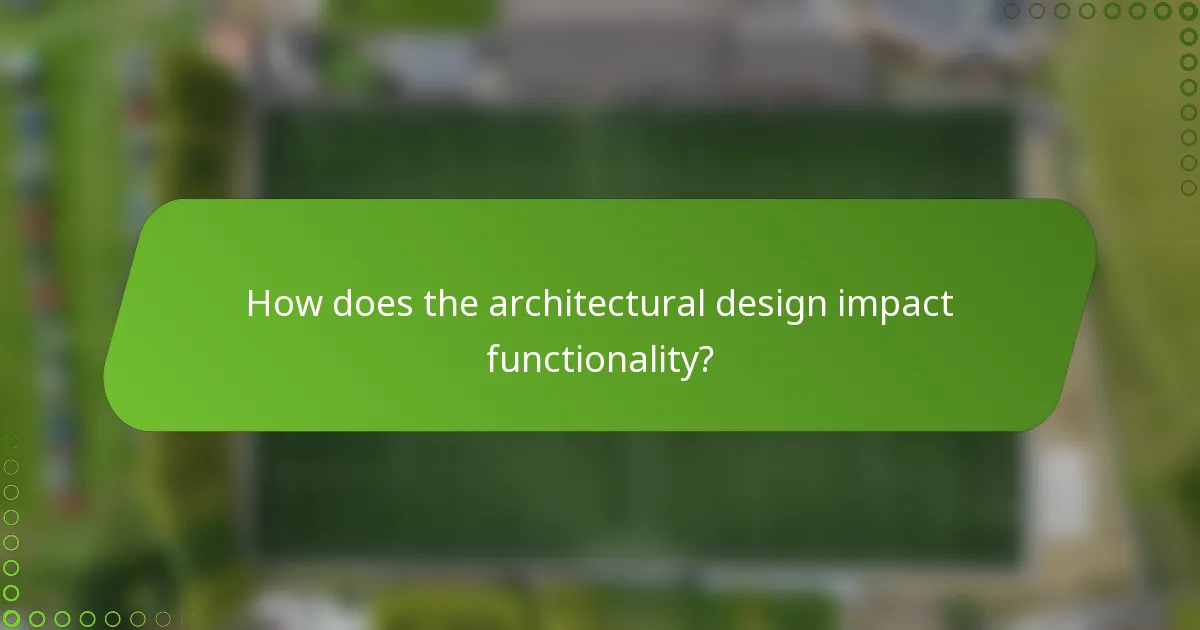 How does the architectural design impact functionality?